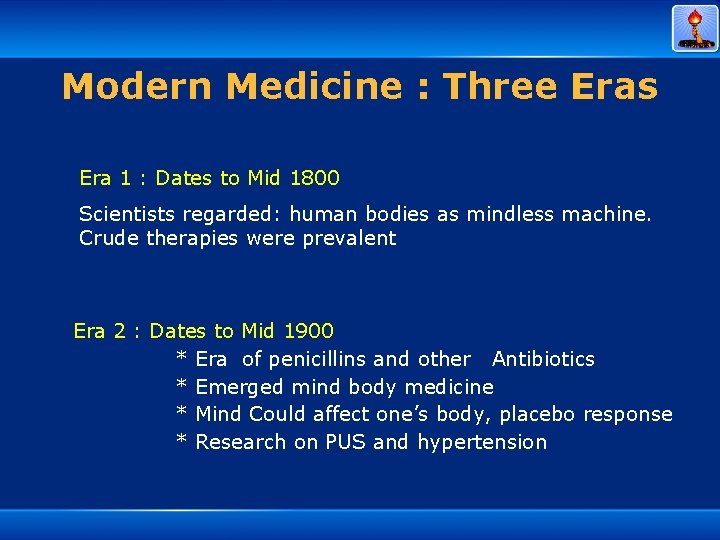 Modern Medicine : Three Eras

Era 1 : Dates to Mid 1800

Scientists regarded: human bodies as mindless machine. Crude therapies were prevalent

Era 2 : Dates to Mid 1900

* Era of penicillins and other Antibiotics
* Emerged mind body medicine
* Mind Could affect one's body, placebo response
* Research on PUS and hypertension